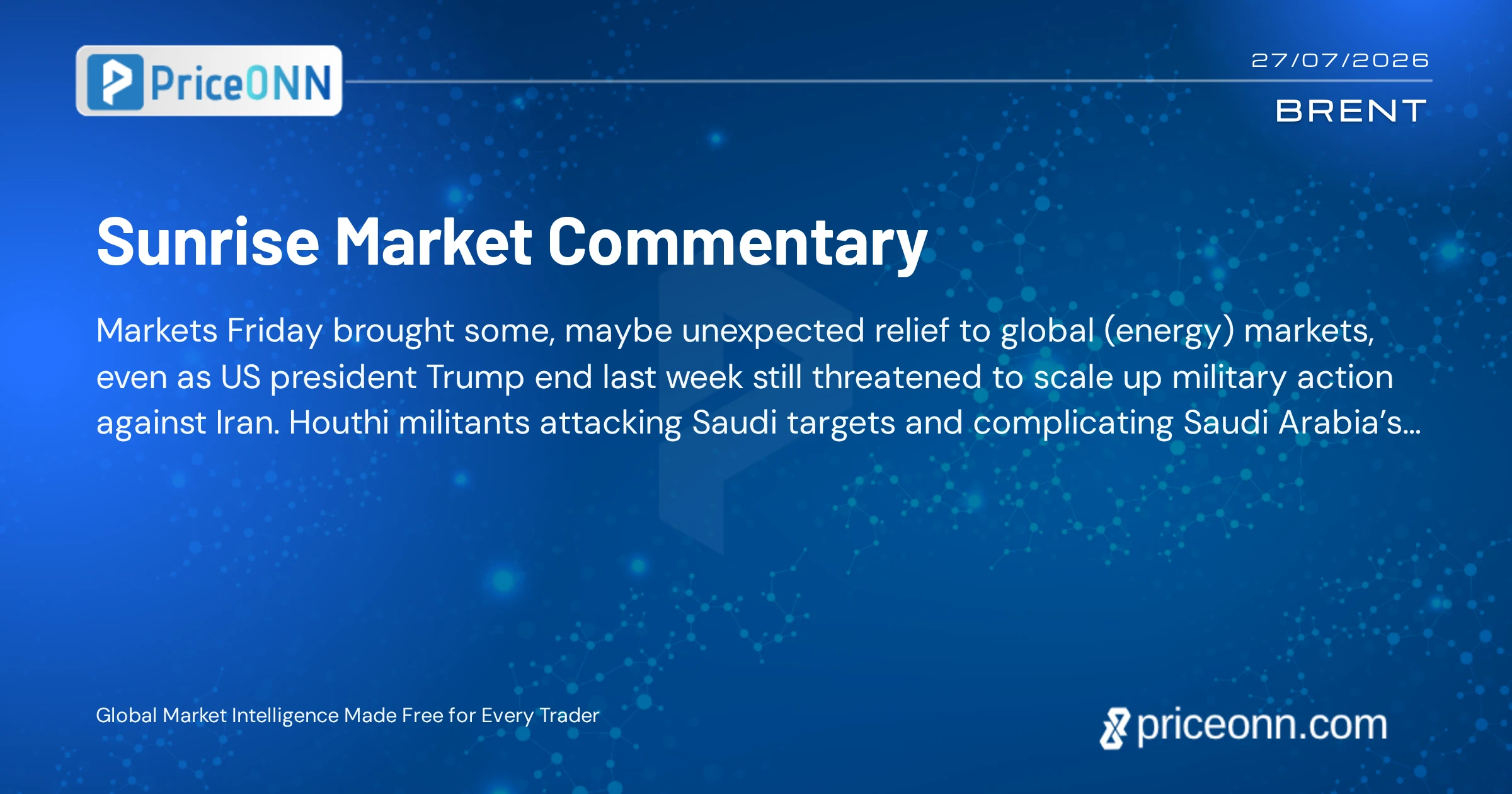 PriceONN

27/07/2026

BRENT

Sunrise Market Commentary

Markets Friday brought some, maybe unexpected relief to global (energy) markets, even as US president Trump end last week still threatened to scale up military action against Iran. Houthi militants attacking Saudi targets and complicating Saudi Arabia's...

Global Market Intelligence Made Free for Every Trader

priceonn.com